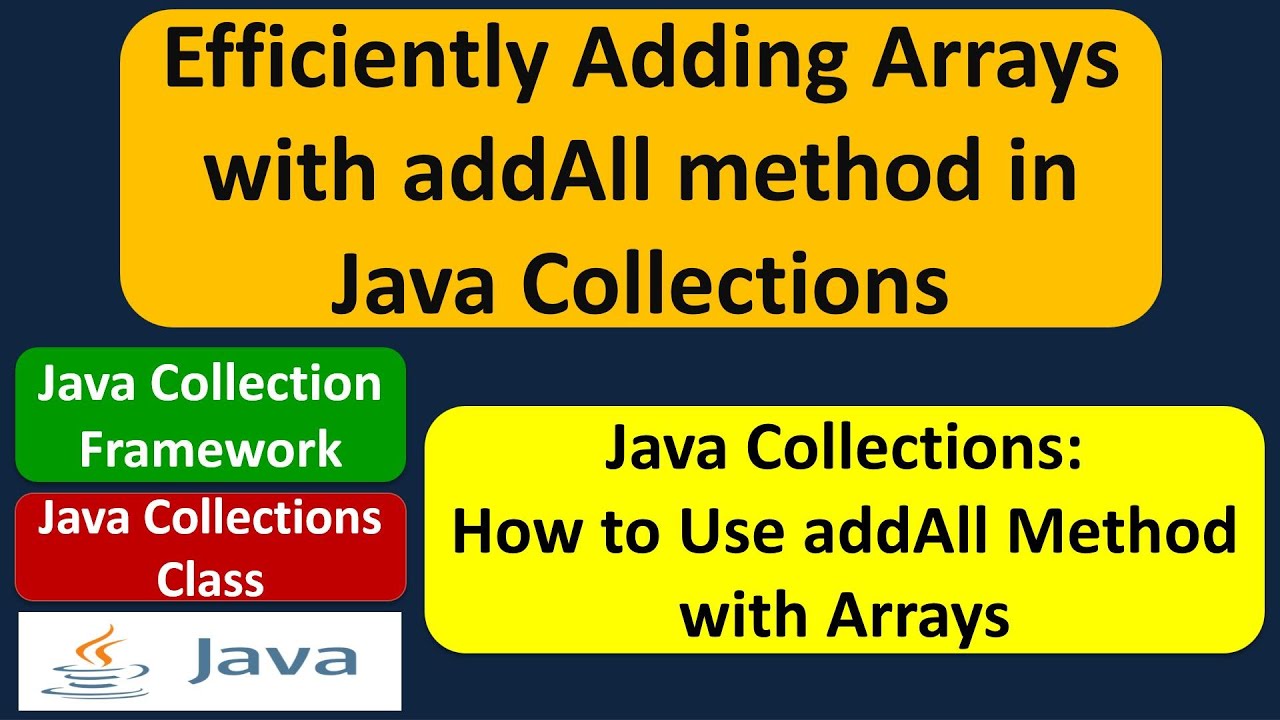 Efficiently Adding Arrays with addAll method in Java Collections

Java Collection Framework

Java Collections Class

Java

Java Collections: How to Use addAll Method with Arrays